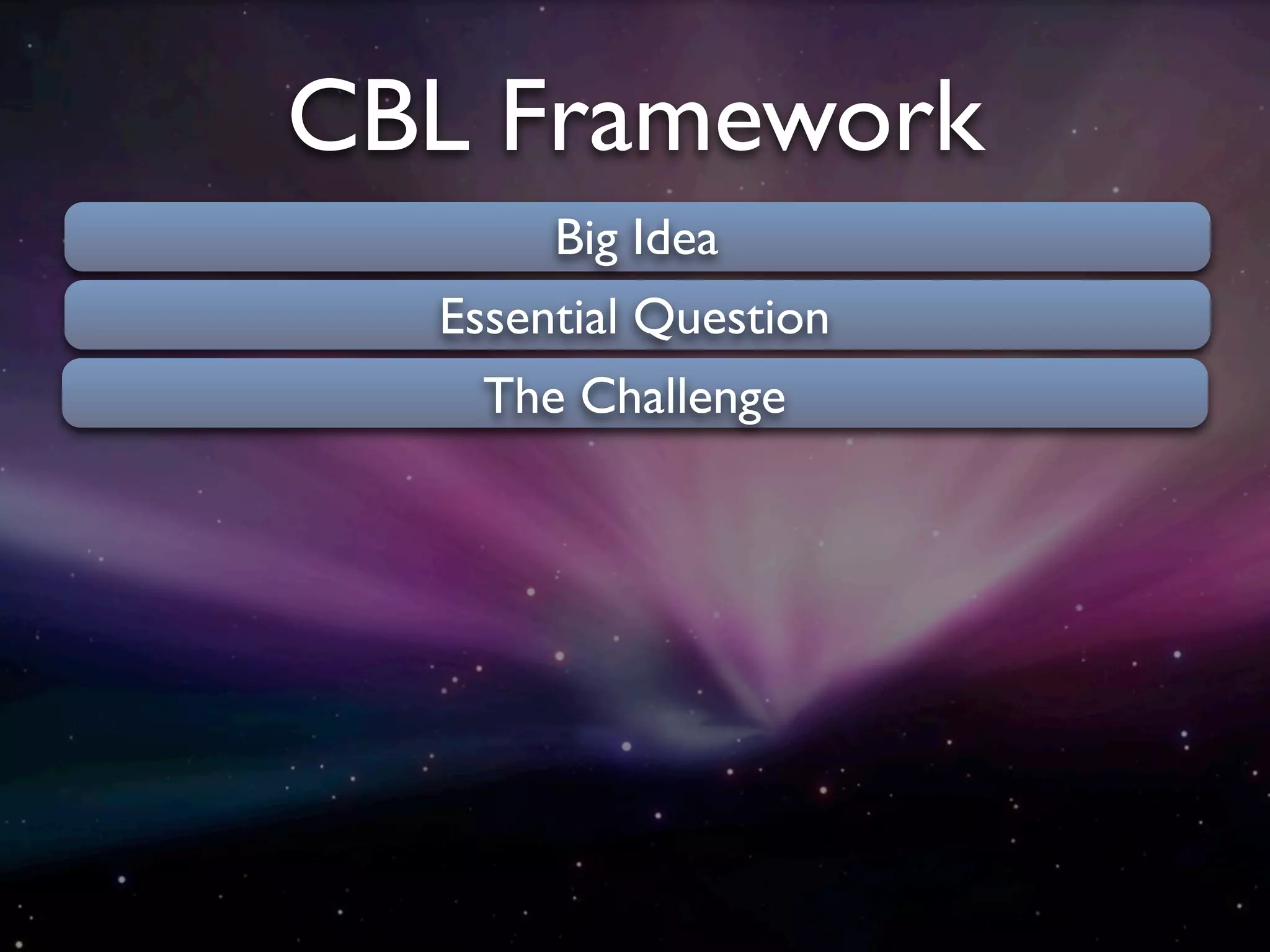 CBL Framework

Big Idea

Essential Question

The Challenge